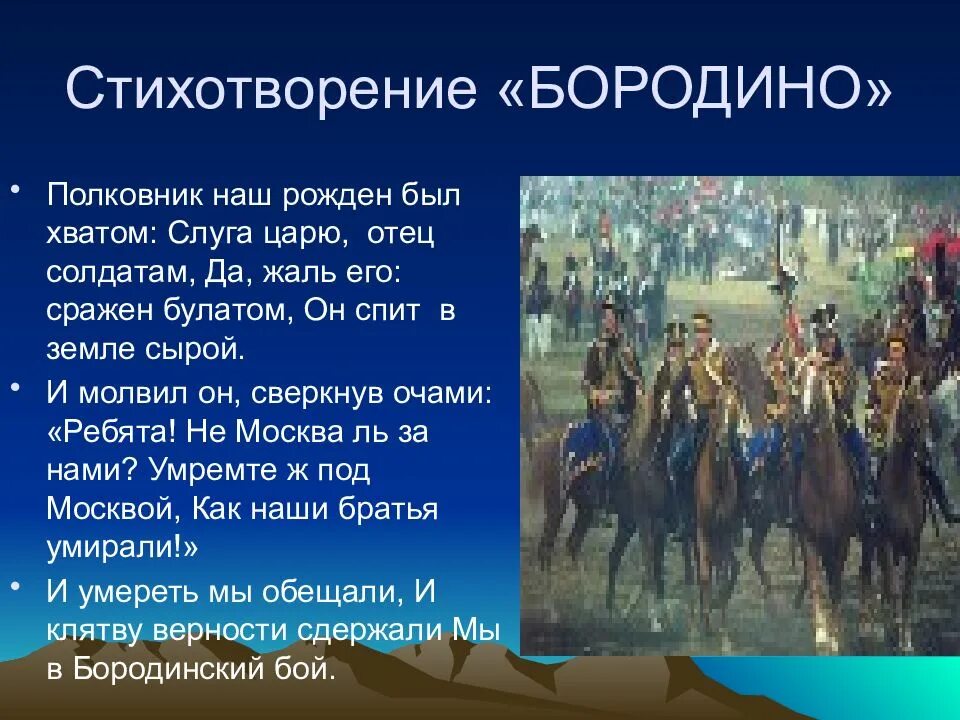 Стихотворение «БОРОДИНО»

• Полковник наш рожден был хватом: Слуга царю, отец солдатам, Да, жаль его: сражен булатом, Он спит в земле сырой.

• И молвил он, сверкнув очами: «Ребята! Не Москва ль за нами? Умремте ж под Москвой, Как наши братья умирали!»

• И умереть мы обещали, И клятву верности сдержали Мы в Бородинский бой.